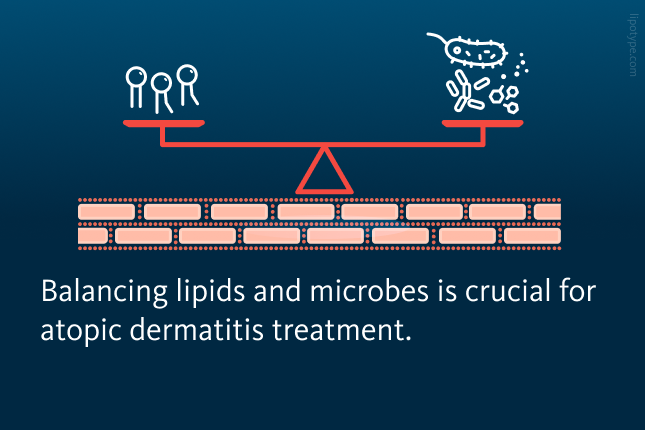 lipotype.com

Balancing lipids and microbes is crucial for atopic dermatitis treatment.